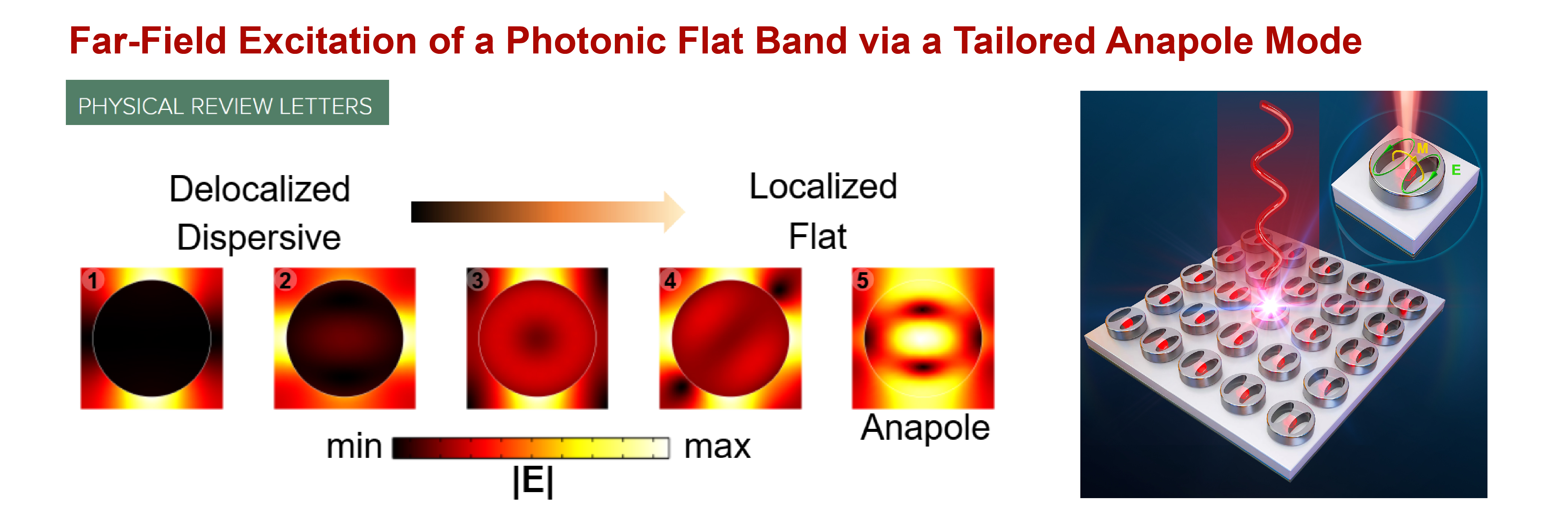 Far-Field Excitation of a Photonic Flat Band via a Tailored Anapole Mode

PHYSICAL REVIEW LETTERS

Delocalized
Dispersive

Localized
Flat

1

2

3

4

5

Anapole

min max
|E|

M
E